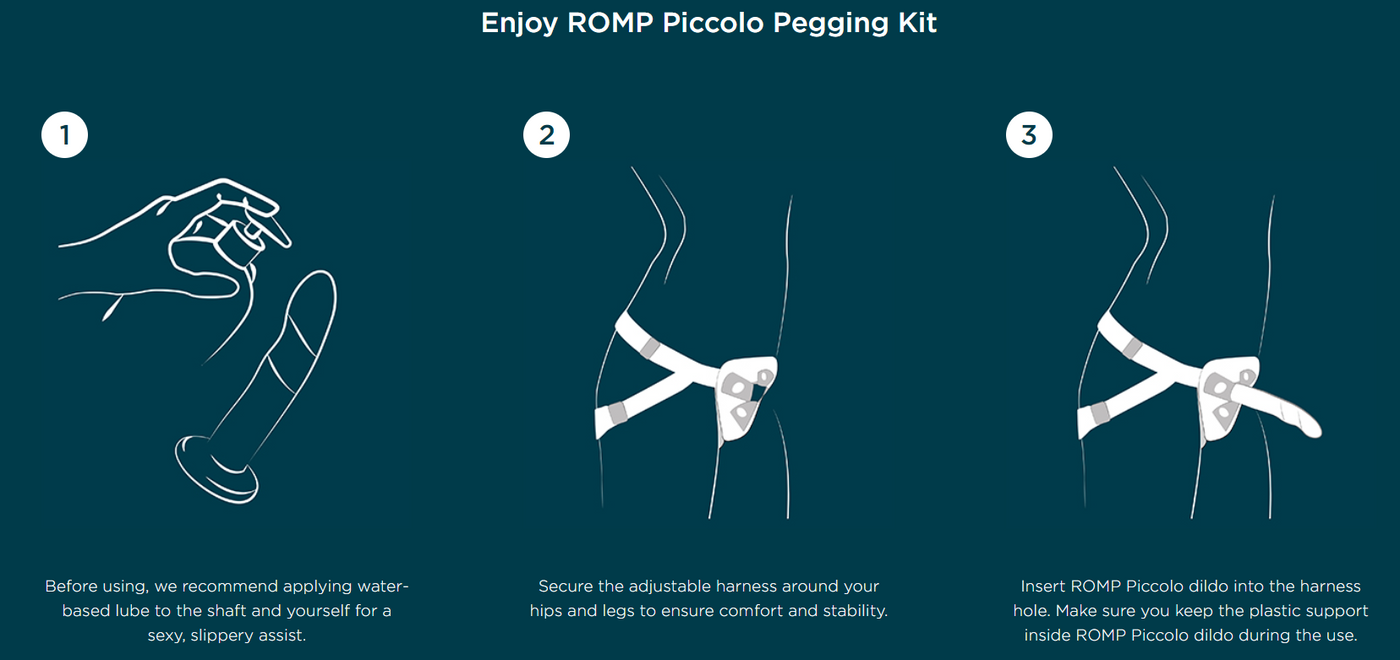 Enjoy ROMP Piccolo Pegging Kit

1

Before using, we recommend applying water-based lube to the shaft and yourself for a sexy, slippery assist.

2

Secure the adjustable harness around your hips and legs to ensure comfort and stability.

3

Insert ROMP Piccolo dildo into the harness hole. Make sure you keep the plastic support inside ROMP Piccolo dildo during the use.